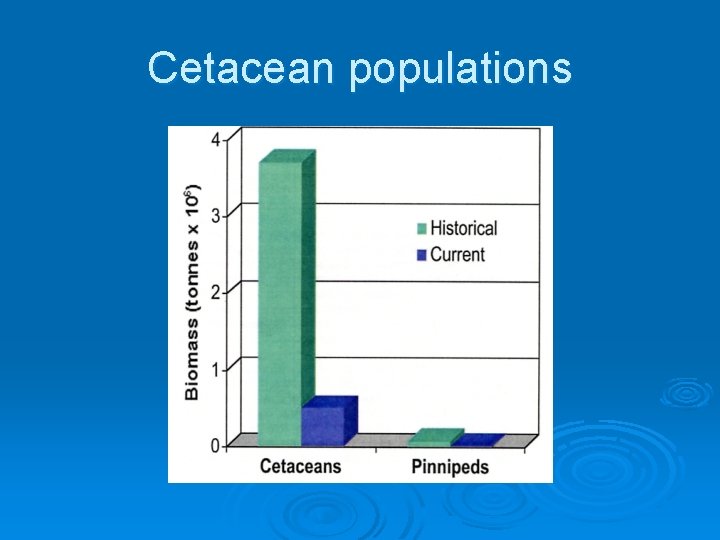 Cetacean populations

Biomass (tonnes x $10^6$)

4
3
2
1
0

Historical
Current

Cetaceans
Pinnipeds